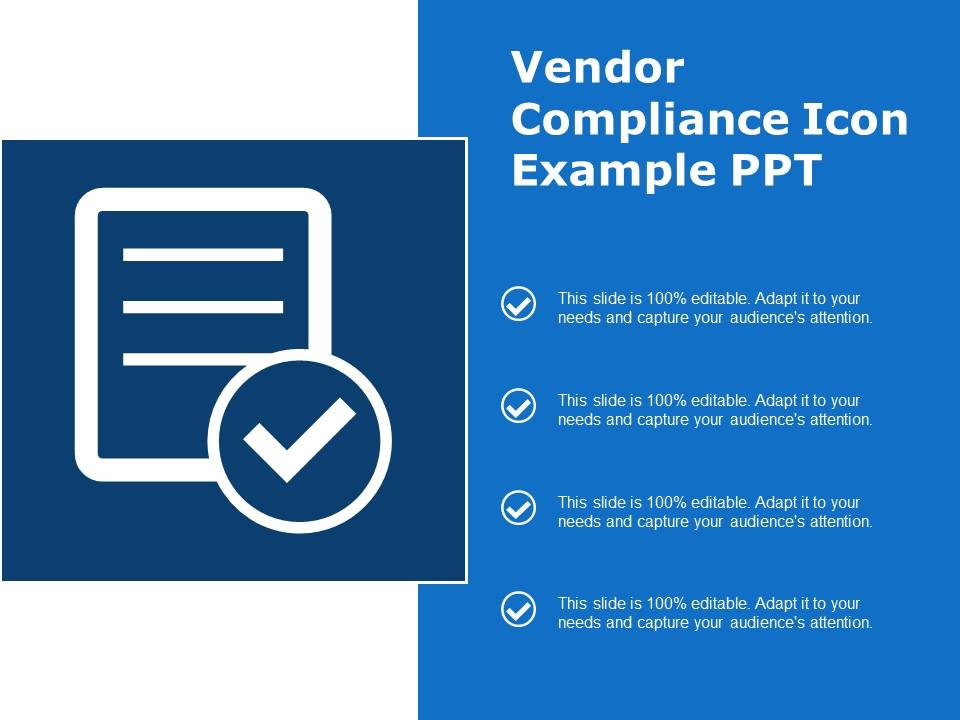 Vendor Compliance Icon Example PPT

This slide is 100% editable. Adapt it to your needs and capture your audience's attention.

This slide is 100% editable. Adapt it to your needs and capture your audience's attention.

This slide is 100% editable. Adapt it to your needs and capture your audience's attention.

This slide is 100% editable. Adapt it to your needs and capture your audience's attention.